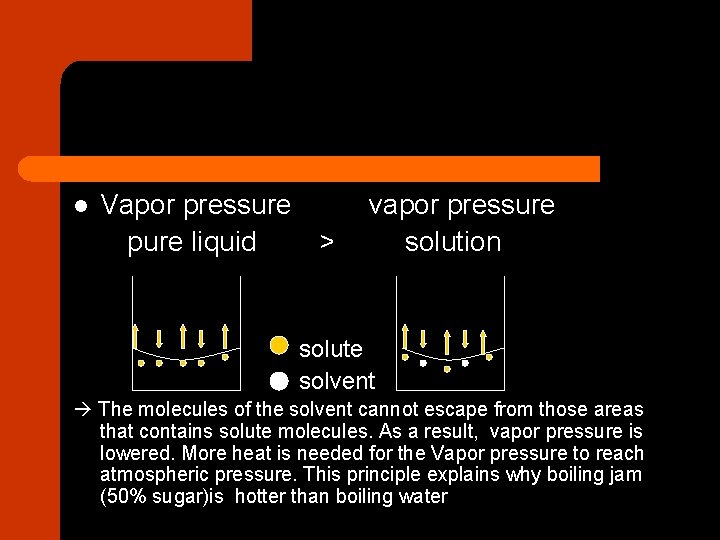 ● Vapor pressure pure liquid > vapor pressure solution

solute
solvent

→ The molecules of the solvent cannot escape from those areas that contains solute molecules. As a result, vapor pressure is lowered. More heat is needed for the Vapor pressure to reach atmospheric pressure. This principle explains why boiling jam (50% sugar)is hotter than boiling water